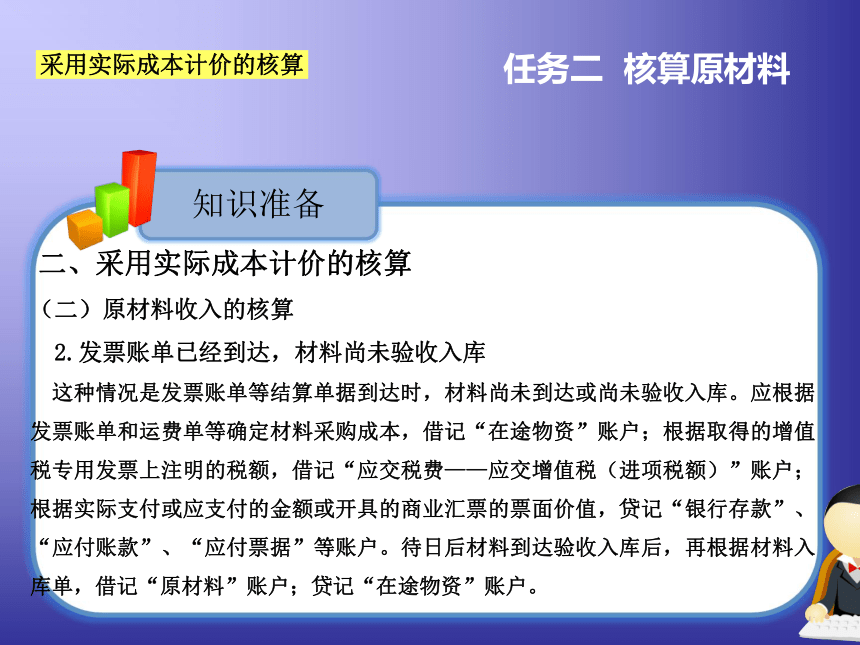 采用实际成本计价的核算

任务二 核算原材料

知识准备

二、采用实际成本计价的核算

（二）原材料收入的核算

2.发票账单已经到达，材料尚未验收入库

这种情况是发票账单等结算单据到达时，材料尚未到达或尚未验收入库。应根据发票账单和运费单等确定材料采购成本，借记“在途物资”账户；根据取得的增值税专用发票上注明的税额，借记“应交税费——应交增值税（进项税额）”账户；根据实际支付或应支付的金额或开具的商业汇票的票面价值，贷记“银行存款”、“应付账款”、“应付票据”等账户。待日后材料到达验收入库后，再根据材料入库单，借记“原材料”账户；贷记“在途物资”账户。